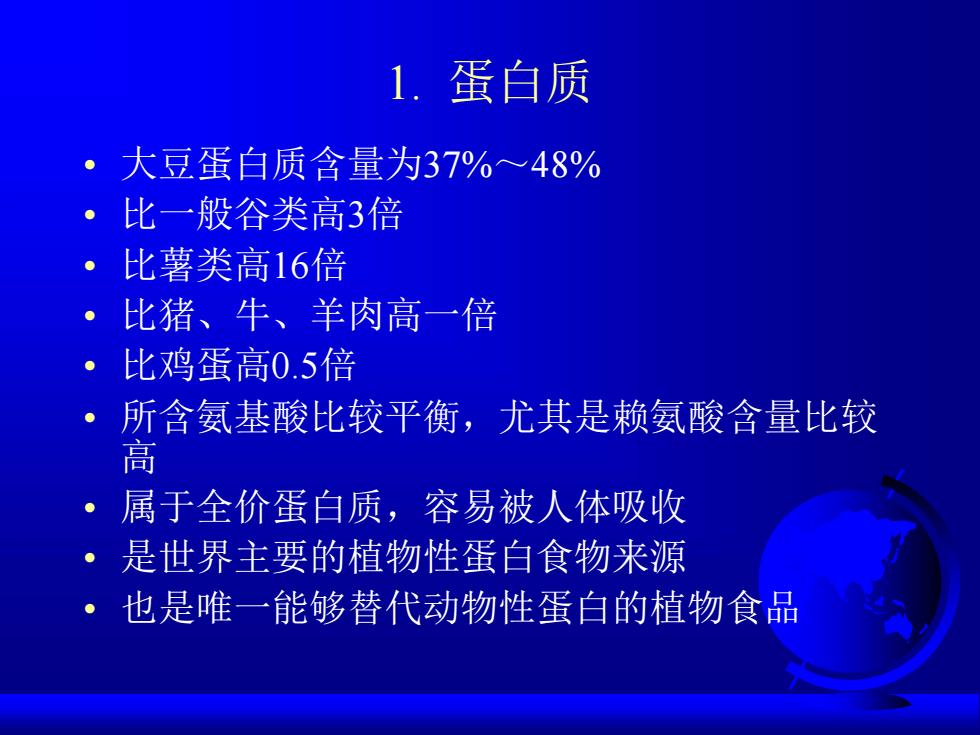 1. 蛋白质

• 大豆蛋白质含量为37%～48%
• 比一般谷类高3倍
• 比薯类高16倍
• 比猪、牛、羊肉高一倍
• 比鸡蛋高0.5倍
• 所含氨基酸比较平衡，尤其是赖氨酸含量比较高
• 属于全价蛋白质，容易被人体吸收
• 是世界主要的植物性蛋白食物来源
• 也是唯一能够替代动物性蛋白的植物食品